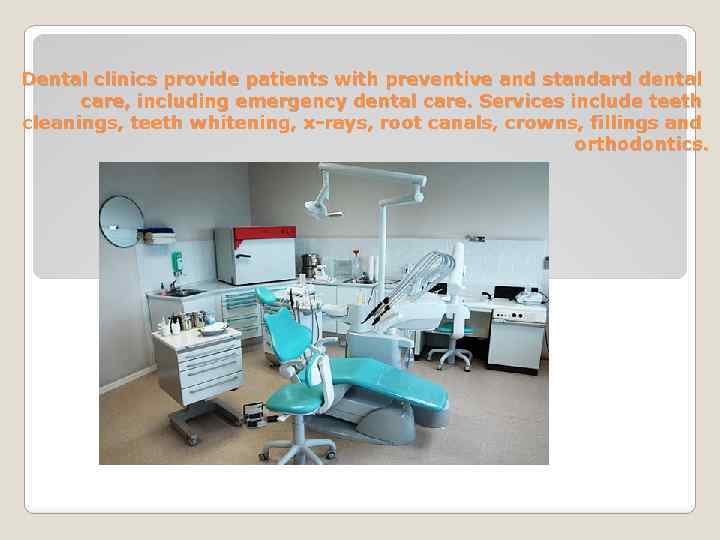 Dental clinics provide patients with preventive and standard dental care, including emergency dental care. Services include teeth cleanings, teeth whitening, x-rays, root canals, crowns, fillings and orthodontics.